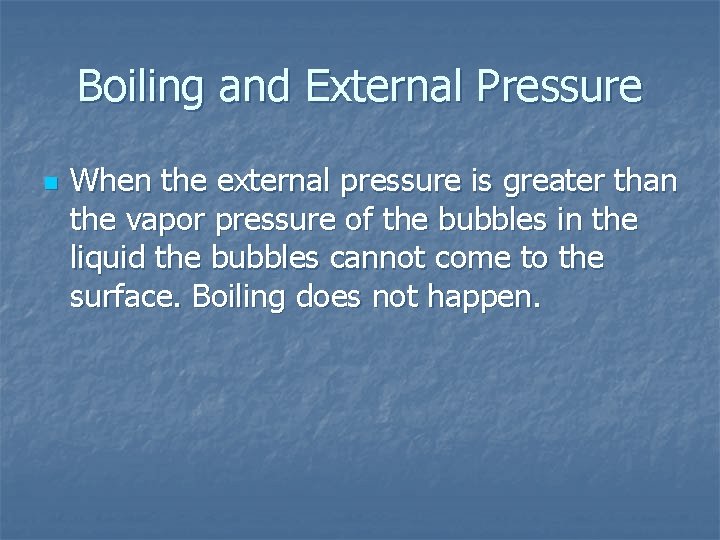 Boiling and External Pressure

When the external pressure is greater than the vapor pressure of the bubbles in the liquid the bubbles cannot come to the surface. Boiling does not happen.